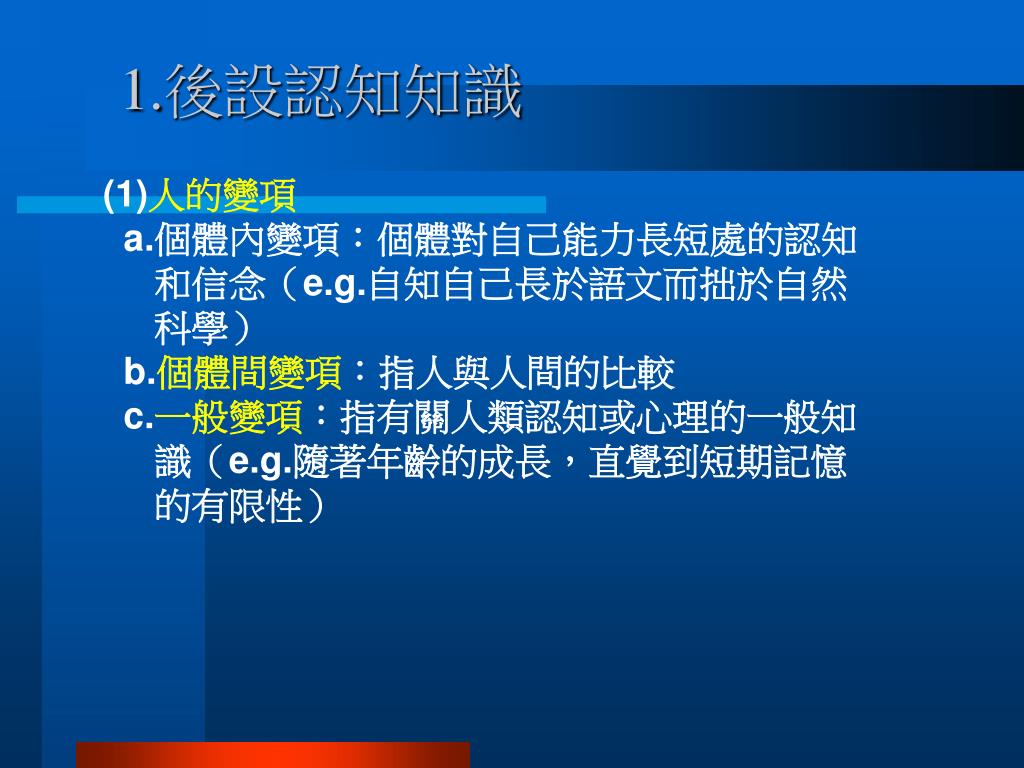 1.後設認知知識

(1)人的變項

a.個體內變項：個體對自己能力長短處的認知和信念（e.g.自知自己長於語文而拙於自然科學）

b.個體間變項：指人與人間的比較

c.一般變項：指有關人類認知或心理的一般知識（e.g.隨著年齡的成長，直覺到短期記憶的有限性）